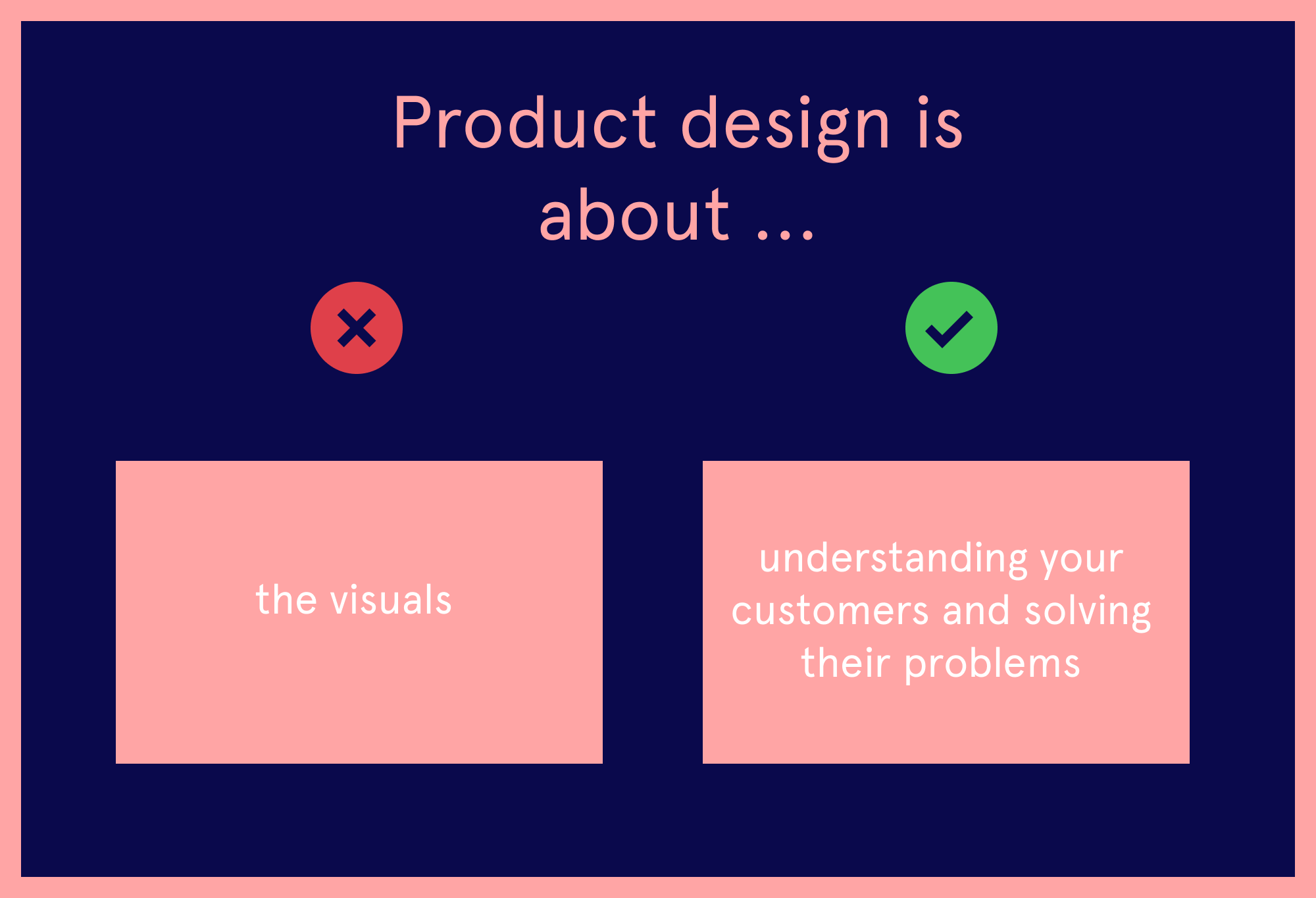 Product design is about ...

the visuals

understanding your customers and solving their problems